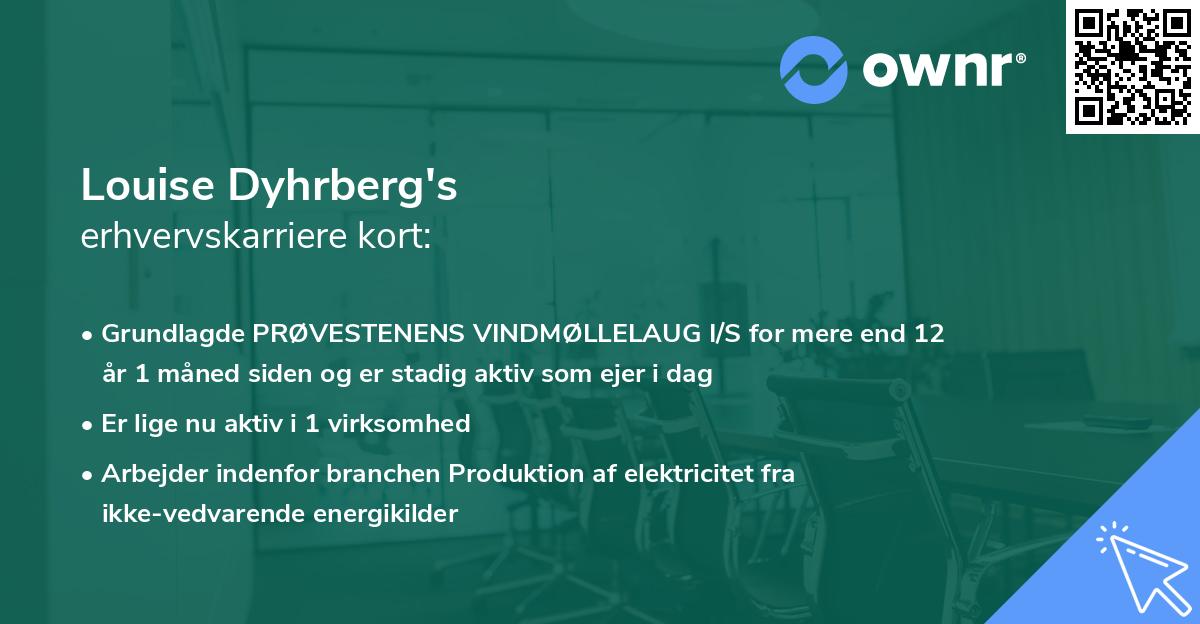 ownr®

Louise Dyhrberg's
erhvervskarriere kort:

• Grundlagde PRØVESTENENS VINDMØLLELAUG I/S for mere end 12 år 1 måned siden og er stadig aktiv som ejer i dag

• Er lige nu aktiv i 1 virksomhed

• Arbejder indenfor branchen Produktion af elektricitet fra ikke-vedvarende energikilder